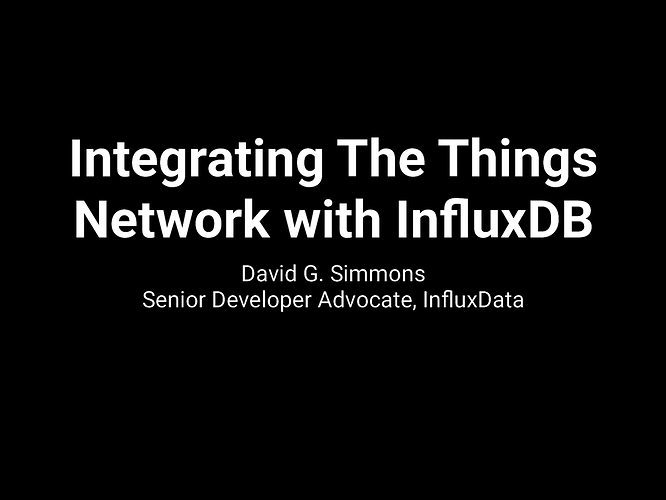 Integrating The Things Network with InfluxDB

David G. Simmons
Senior Developer Advocate, InfluxData